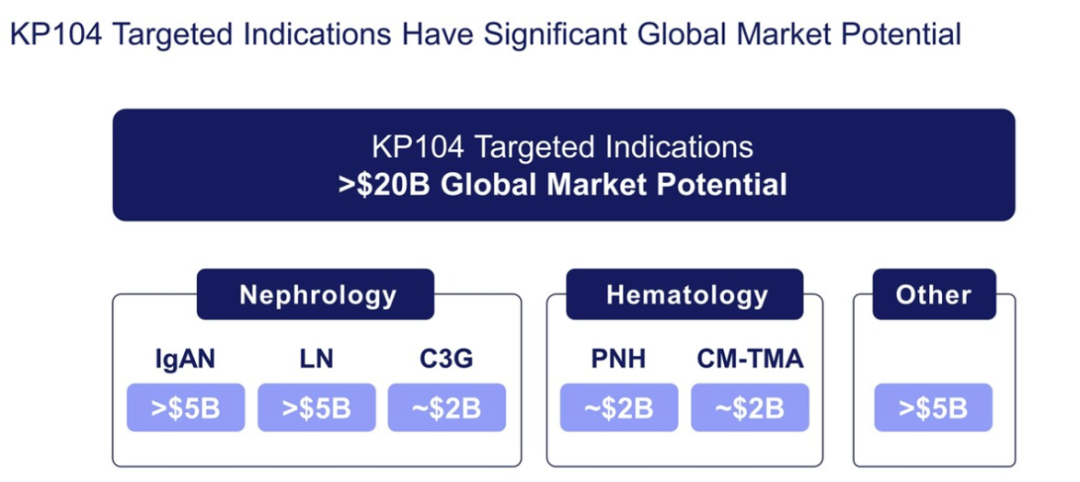 KP104 Targeted Indications Have Significant Global Market Potential

KP104 Targeted Indications
>$20B Global Market Potential

Nephrology

IgAN
>$5B

LN
>$5B

C3G
~$2B

Hematology

PNH
~$2B

CM-TMA
~$2B

Other

>$5B